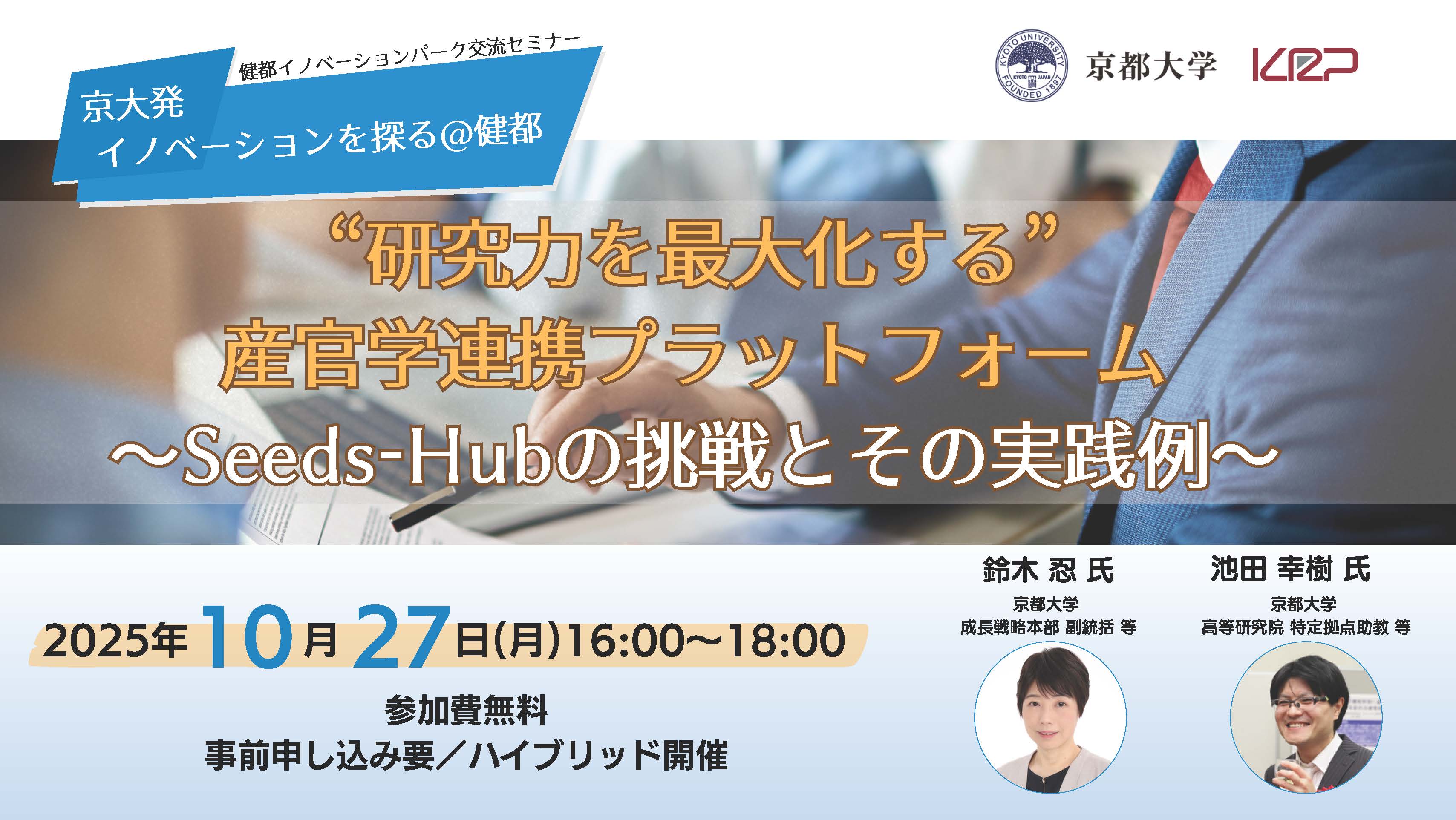 健都イノベーションパーク交流セミナー
京大発
イノベーションを探る@健都

KYOTO UNIVERSITY
KYOTO JAPAN
FOUNDED 1897
京都大学
KRP

“研究力を最大化する”
産官学連携プラットフォーム
～Seeds-Hubの挑戦とその実践例～

2025年10月27日(月)16:00～18:00

参加費無料
事前申し込み要／ハイブリッド開催

鈴木 忍 氏
京都大学
成長戦略本部 副統括 等

池田 幸樹 氏
京都大学
高等研究院 特定拠点助教 等